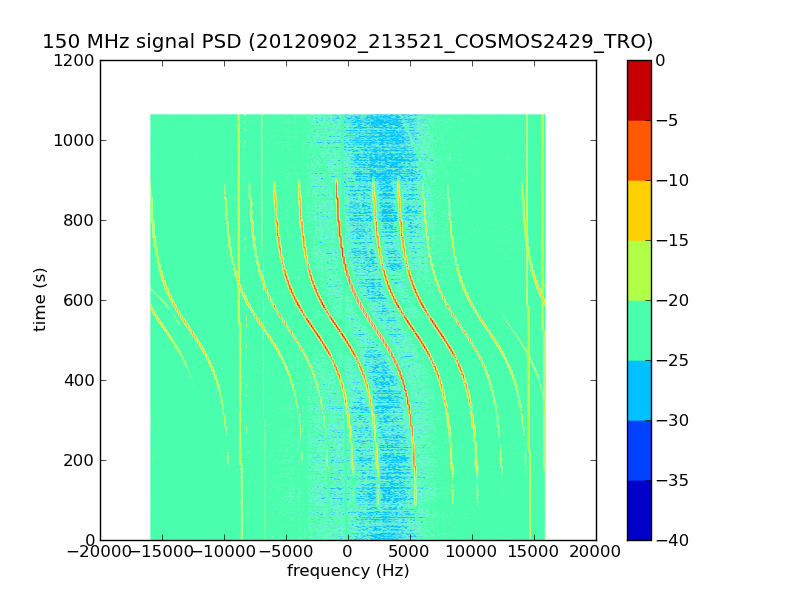 150 MHz signal PSD (20120902_213521_COSMOS2429_TRO)

1200
1000
800
600
400
200
0

time (s)

−20000 −15000 −10000 −5000 0 5000 10000 15000 20000

frequency (Hz)

0
−5
−10
−15
−20
−25
−30
−35
−40